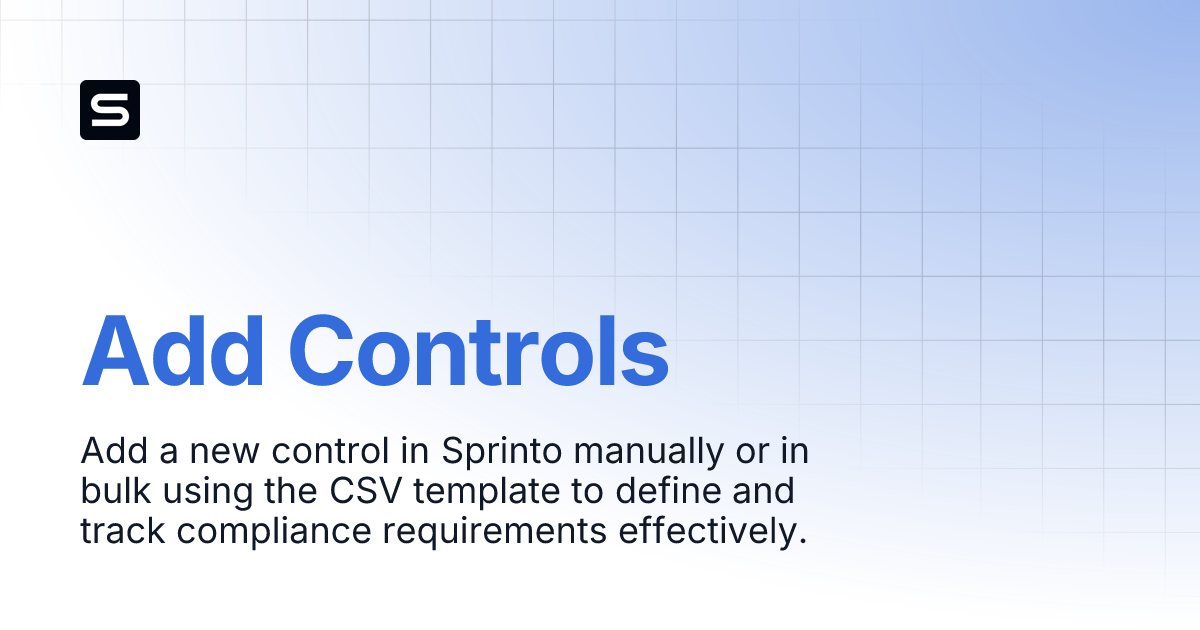 S

Add Controls

Add a new control in Sprinto manually or in bulk using the CSV template to define and track compliance requirements effectively.